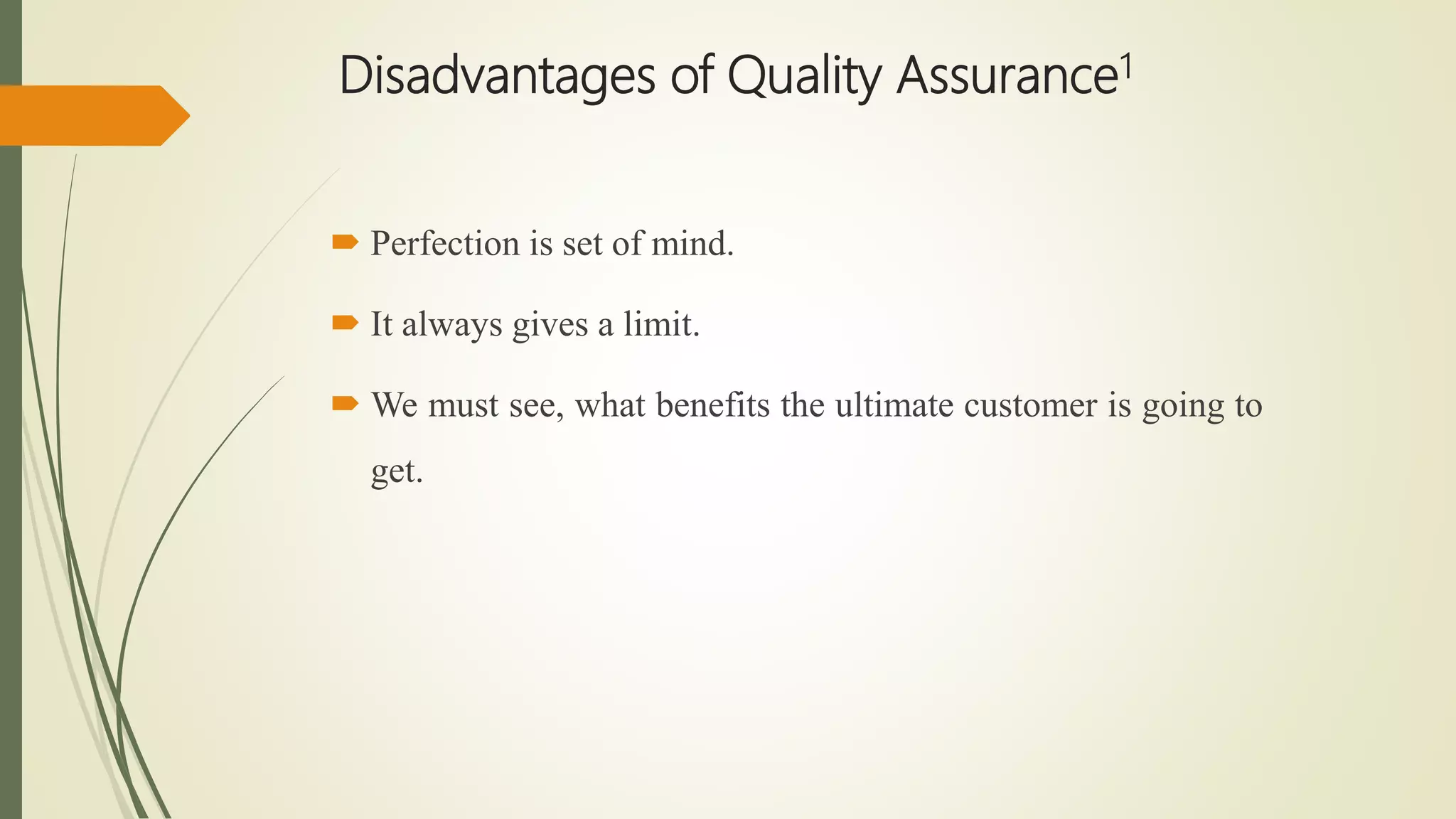 Disadvantages of Quality Assurance$^1$

Perfection is set of mind.

It always gives a limit.

We must see, what benefits the ultimate customer is going to get.